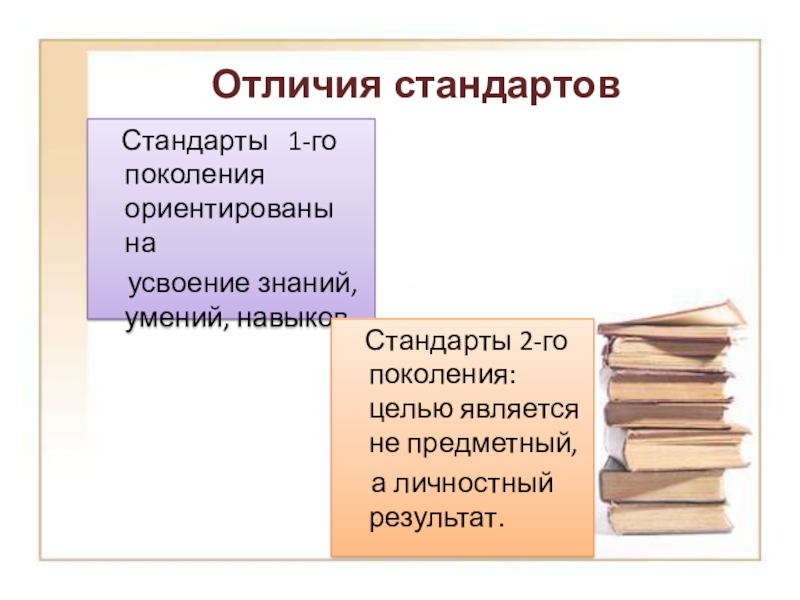 Отличия стандартов

Стандарты 1-го поколения ориентированы на усвоение знаний, умений, навыков

Стандарты 2-го поколения: целью является не предметный, а личностный результат.